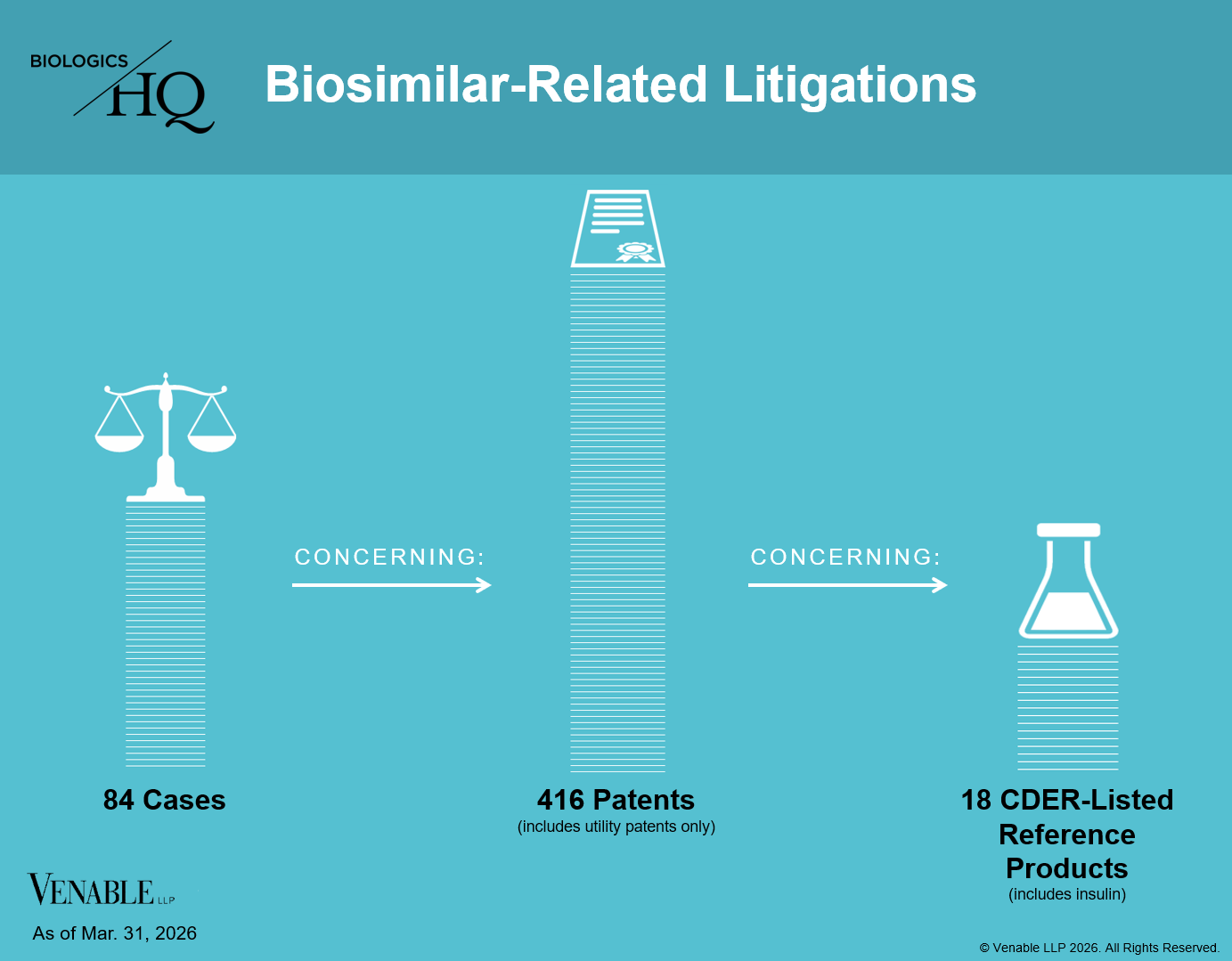 BIOLOGICS HQ

Biosimilar-Related Litigations

CONCERNING:

CONCERNING:

84 Cases

416 Patents
(includes utility patents only)

18 CDER-Listed Reference Products
(includes insulin)

VENABLE LLP

As of Mar. 31, 2026

© Venable LLP 2026. All Rights Reserved.